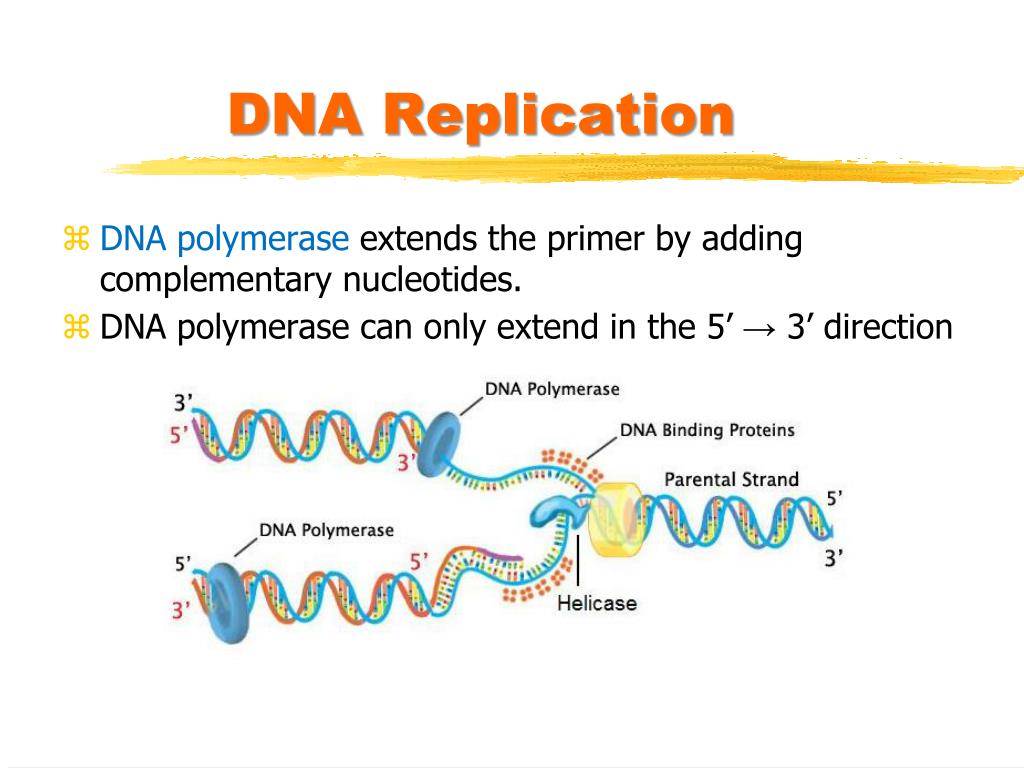 DNA Replication

⌘ DNA polymerase extends the primer by adding complementary nucleotides.
⌘ DNA polymerase can only extend in the 5’ → 3’ direction

3’
5’
3’
DNA Polymerase
DNA Binding Proteins
Parental Strand
5’
3’
DNA Polymerase
5’
3’
5’
Helicase